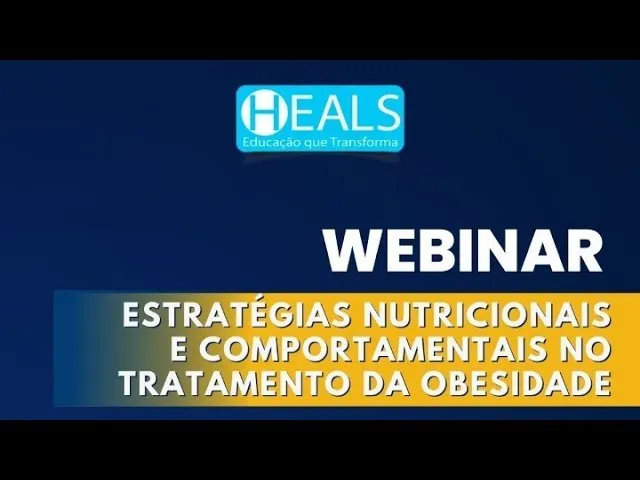 HEALS
Educação que Transforma

WEBINAR

ESTRATÉGIAS NUTRICIONAIS E COMPORTAMENTAIS NO TRATAMENTO DA OBESIDADE